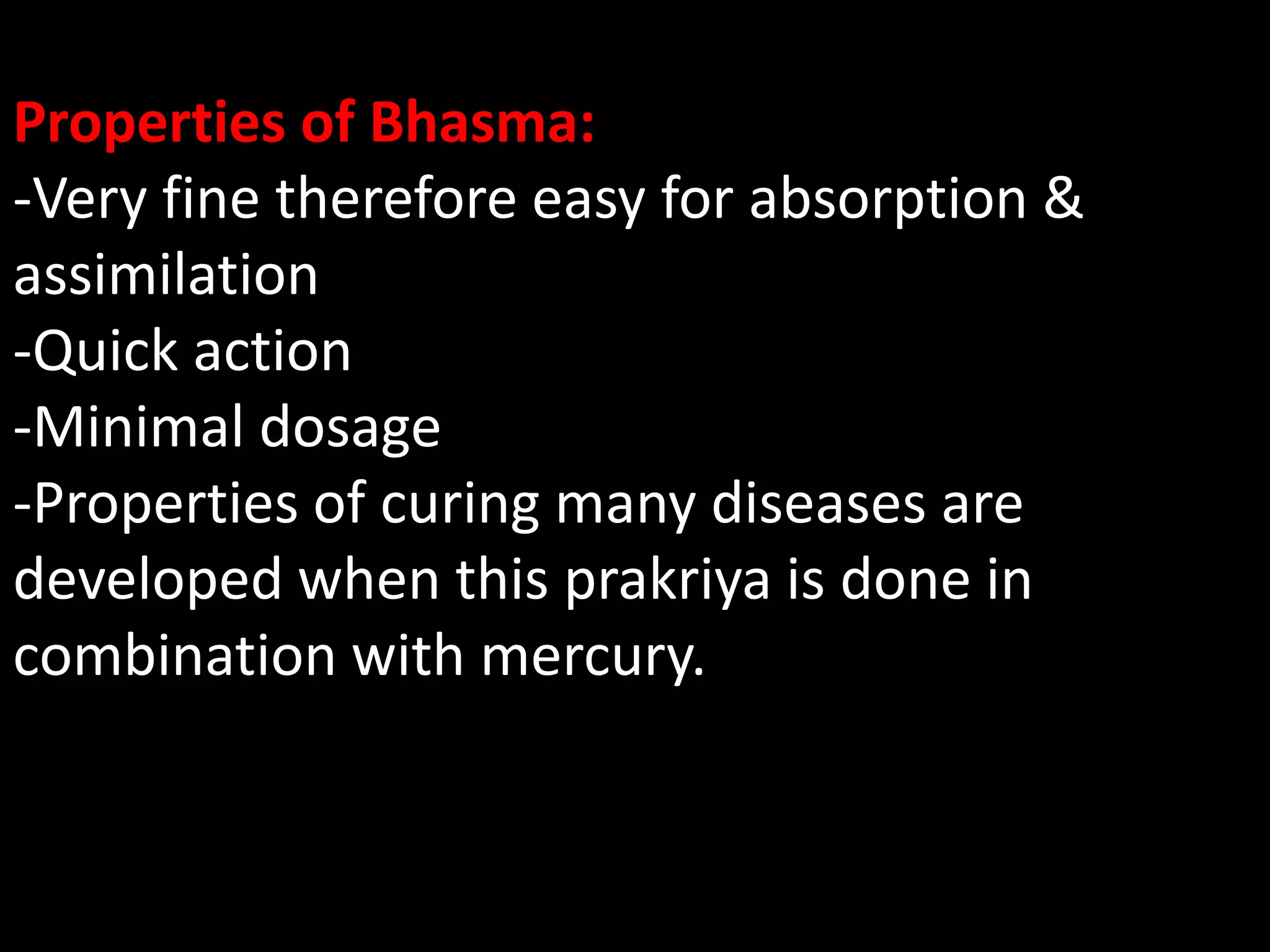 Properties of Bhasma:
-Very fine therefore easy for absorption & assimilation
-Quick action
-Minimal dosage
-Properties of curing many diseases are developed when this prakriya is done in combination with mercury.